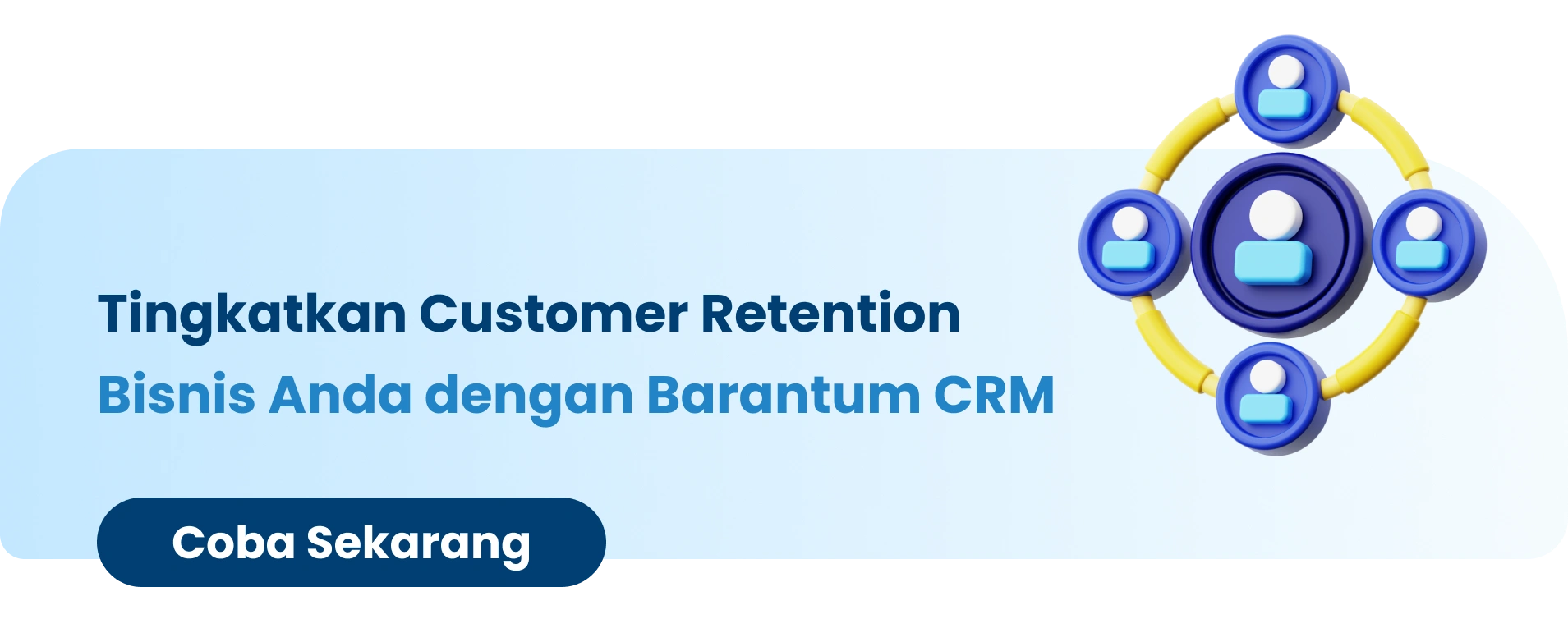 Tingkatkan Customer Retention
Bisnis Anda dengan Barantum CRM

Coba Sekarang